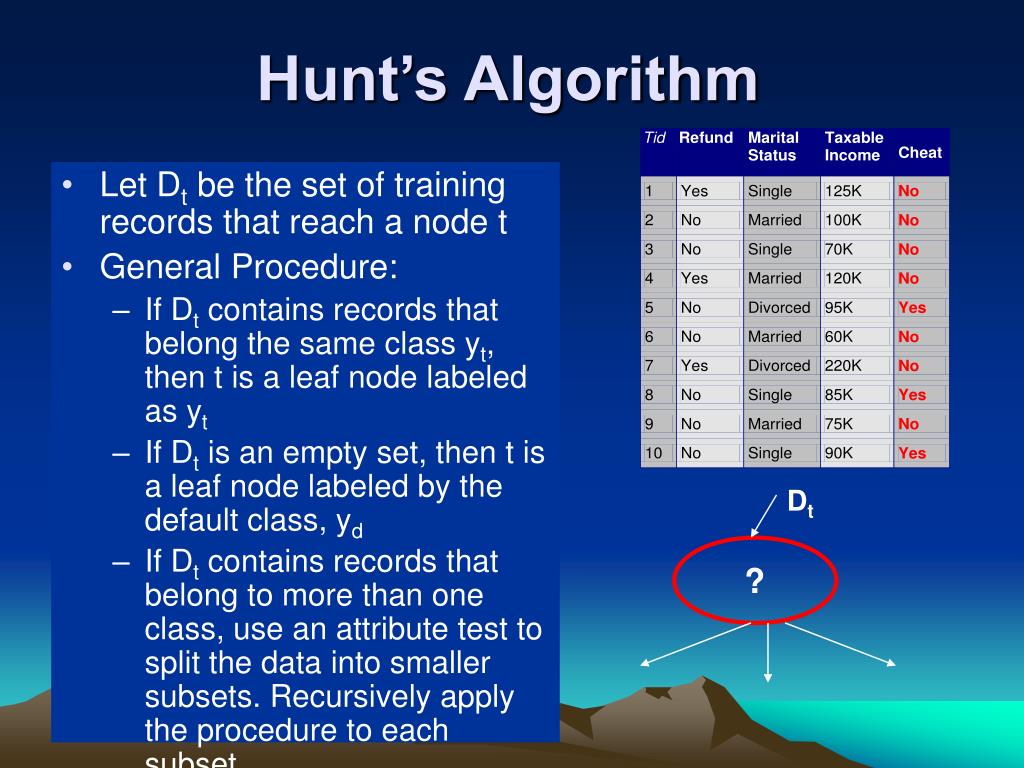 Hunt's Algorithm

• Let $D_t$ be the set of training records that reach a node t
• General Procedure:
– If $D_t$ contains records that belong the same class $y_t$, then t is a leaf node labeled as $y_t$
– If $D_t$ is an empty set, then t is a leaf node labeled by the default class, $y_d$
– If $D_t$ contains records that belong to more than one class, use an attribute test to split the data into smaller subsets. Recursively apply the procedure to each subset.

| Tid | Refund | Marital Status | Taxable Income | Cheat |
|---|---|---|---|---|
| 1 | Yes | Single | 125K | No |
| 2 | No | Married | 100K | No |
| 3 | No | Single | 70K | No |
| 4 | Yes | Married | 120K | No |
| 5 | No | Divorced | 95K | Yes |
| 6 | No | Married | 60K | No |
| 7 | Yes | Divorced | 220K | No |
| 8 | No | Single | 85K | Yes |
| 9 | No | Married | 75K | No |
| 10 | No | Single | 90K | Yes |

$D_t$

?